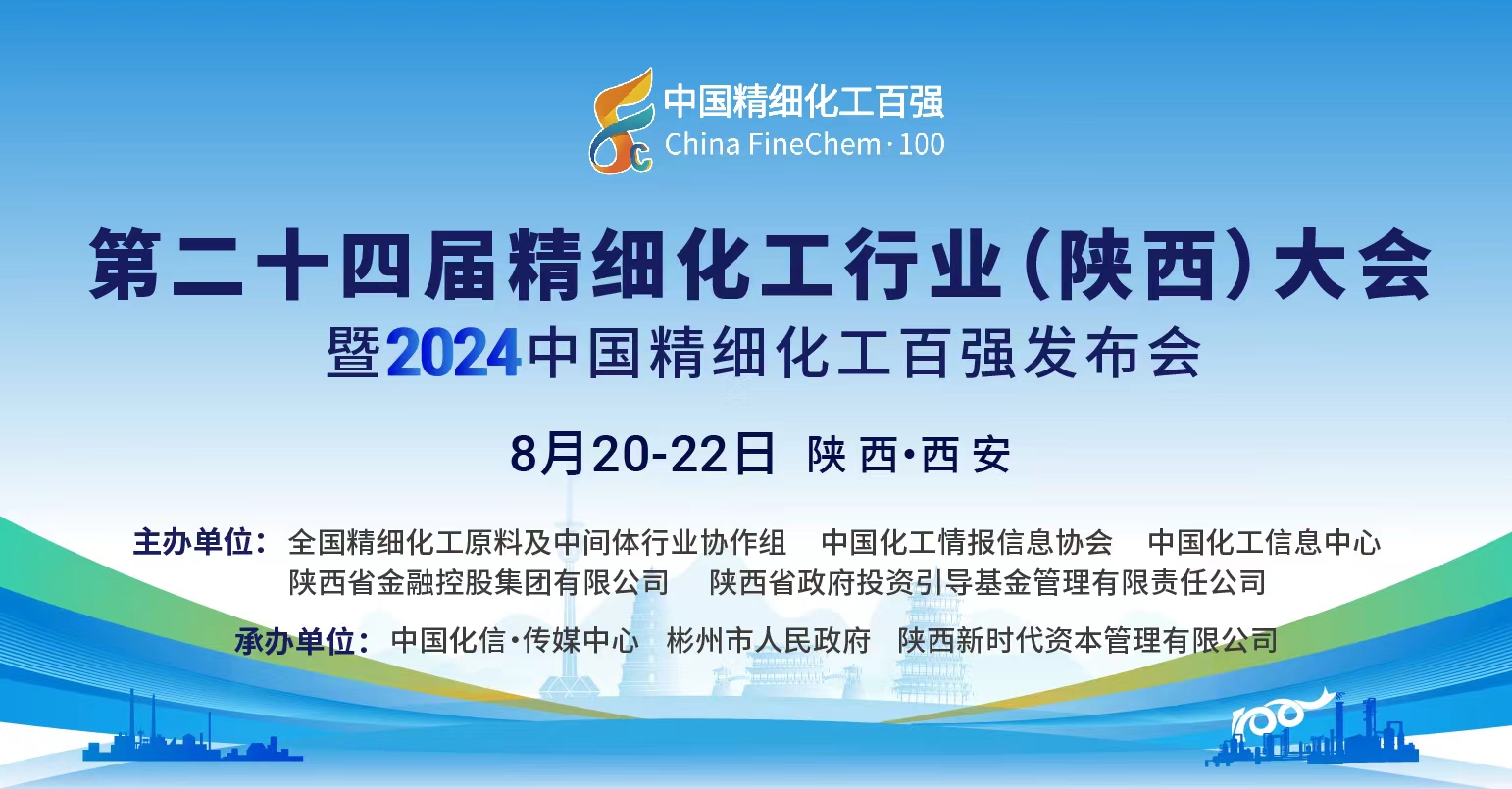 中国精细化工百强
China FineChem·100

第二十四届精细化工行业（陕西）大会
暨2024中国精细化工百强发布会

8月20-22日 陕西·西安

主办单位：全国精细化工原料及中间体行业协作组 中国化工情报信息协会 中国化工信息中心
陕西省金融控股集团有限公司 陕西省政府投资引导基金管理有限责任公司

承办单位：中国化信·传媒中心 彬州市人民政府 陕西新时代资本管理有限公司

100